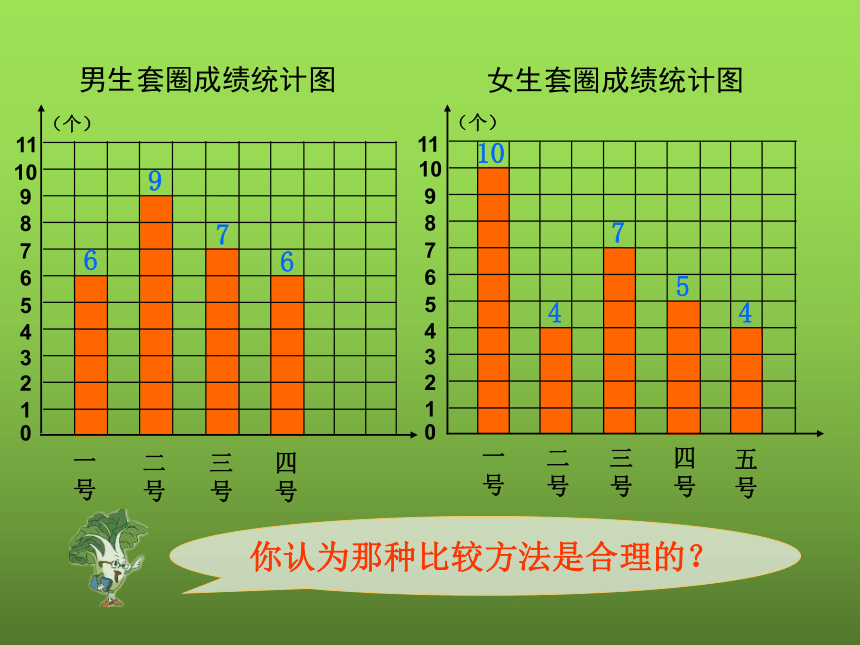 男生套圈成绩统计图

（个）
11
10
9
8
7
6
5
4
3
2
1
0

6 9 7 6

一号 二号 三号 四号

女生套圈成绩统计图

（个）
11
10
9
8
7
6
5
4
3
2
1
0

10 4 7 5 4

一号 二号 三号 四号 五号

你认为那种比较方法是合理的？